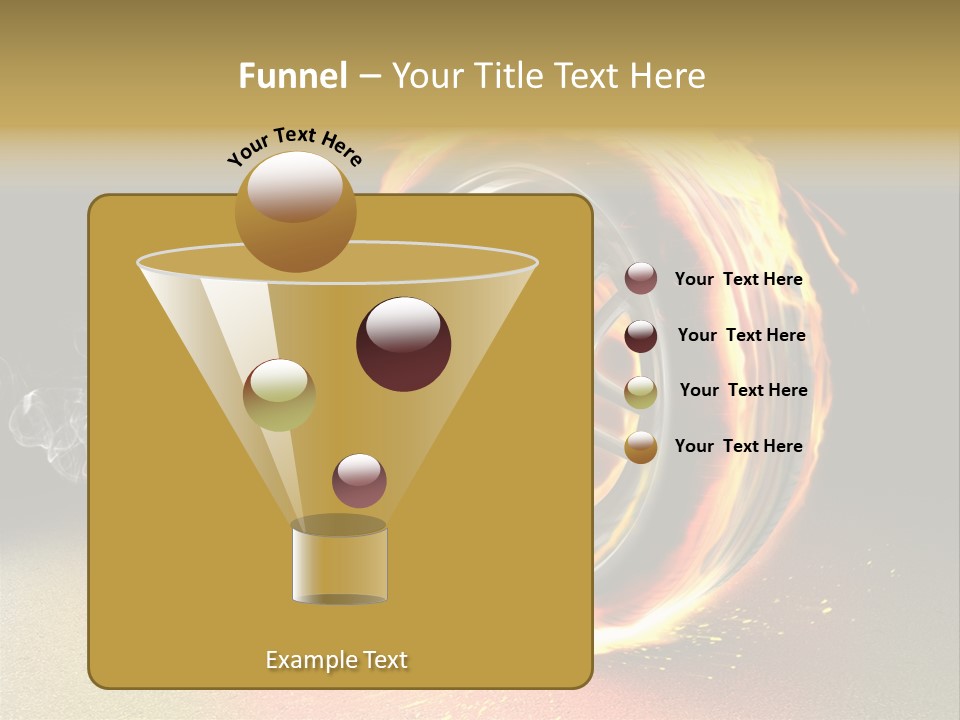 Funnel – Your Title Text Here

Your Text Here

Your Text Here

Your Text Here

Your Text Here

Your Text Here

Example Text